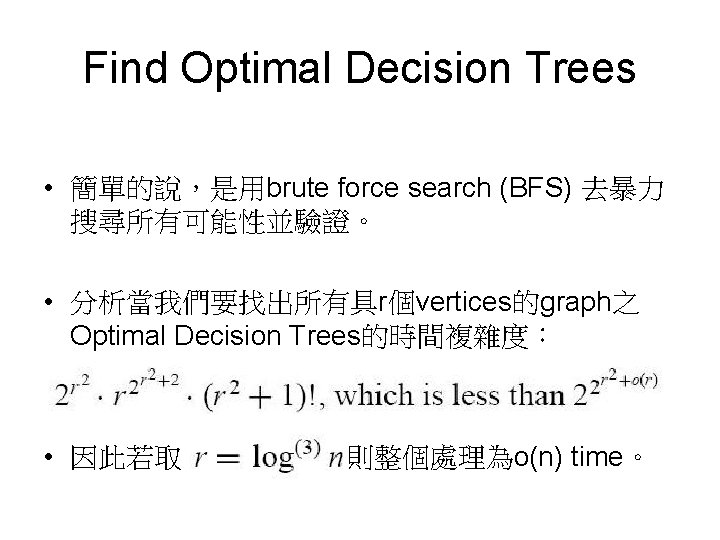 Find Optimal Decision Trees

• 簡單的說，是用brute force search (BFS) 去暴力搜尋所有可能性並驗證。

• 分析當我們要找出所有具r個vertices的graph之Optimal Decision Trees的時間複雜度：

$2^{r^2} \cdot r^{2^{r^2+2}} \cdot (r^2+1)!$, which is less than $2^{2^{r^2+o(r)}}$

• 因此若取 $r = \log^{(3)} n$則整個處理為o(n) time。